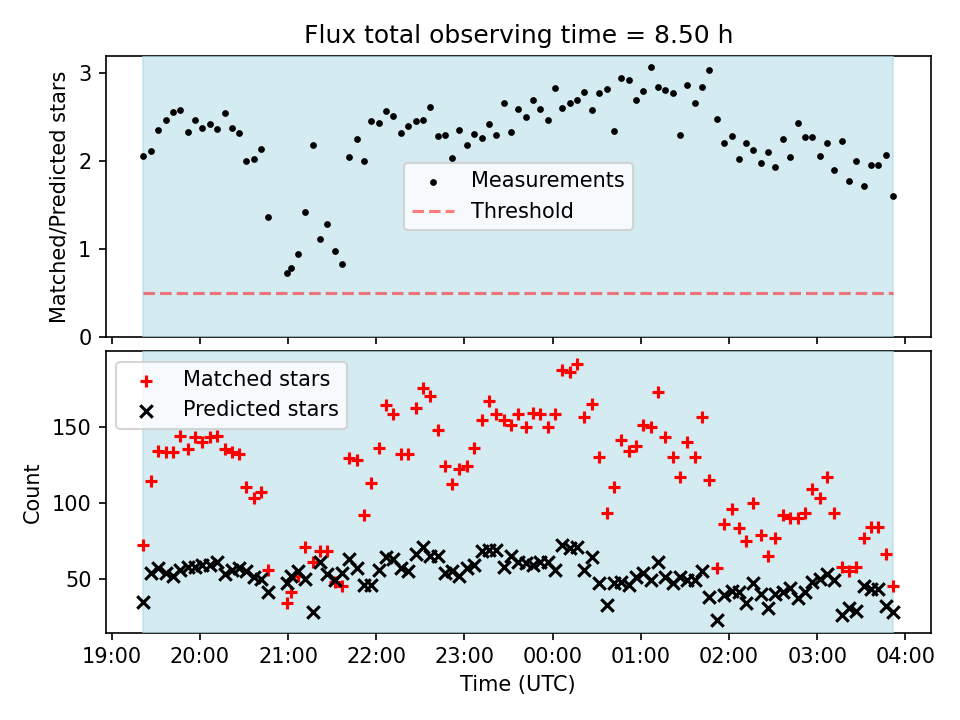 Flux total observing time = 8.50 h

Matched/Predicted stars

3
2
1
0

Measurements
Threshold

Matched stars
Predicted stars

Count

150
100
50

19:00 20:00 21:00 22:00 23:00 00:00 01:00 02:00 03:00 04:00

Time (UTC)